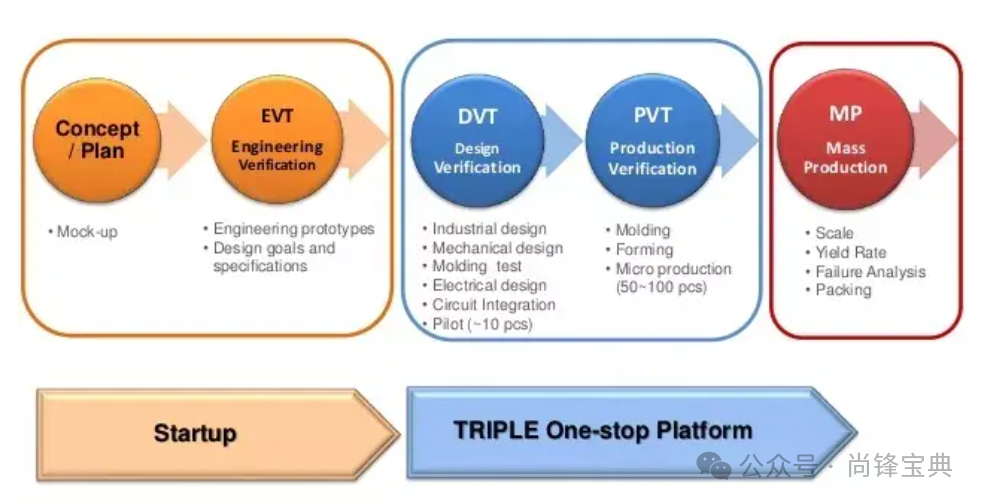 Concept / Plan

• Mock-up

EVT
Engineering Verification

• Engineering prototypes
• Design goals and specifications

DVT
Design Verification

• Industrial design
• Mechanical design
• Molding test
• Electrical design
• Circuit Integration
• Pilot (~10 pcs)

PVT
Production Verification

• Molding
• Forming
• Micro production (50~100 pcs)

MP
Mass Production

• Scale
• Yield Rate
• Failure Analysis
• Packing

Startup

TRIPLE One-stop Platform

公众号 · 尚锋宝典